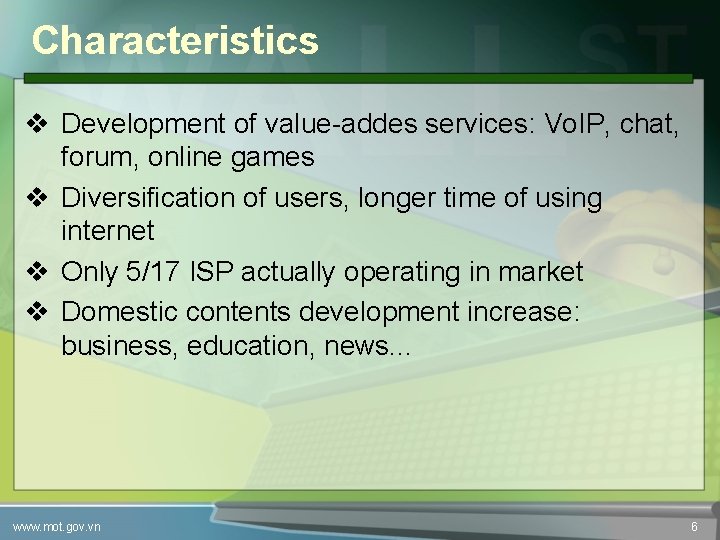 Characteristics

❖ Development of value-addes services: VoIP, chat, forum, online games

❖ Diversification of users, longer time of using internet

❖ Only 5/17 ISP actually operating in market

❖ Domestic contents development increase: business, education, news...

www.mot.gov.vn

6